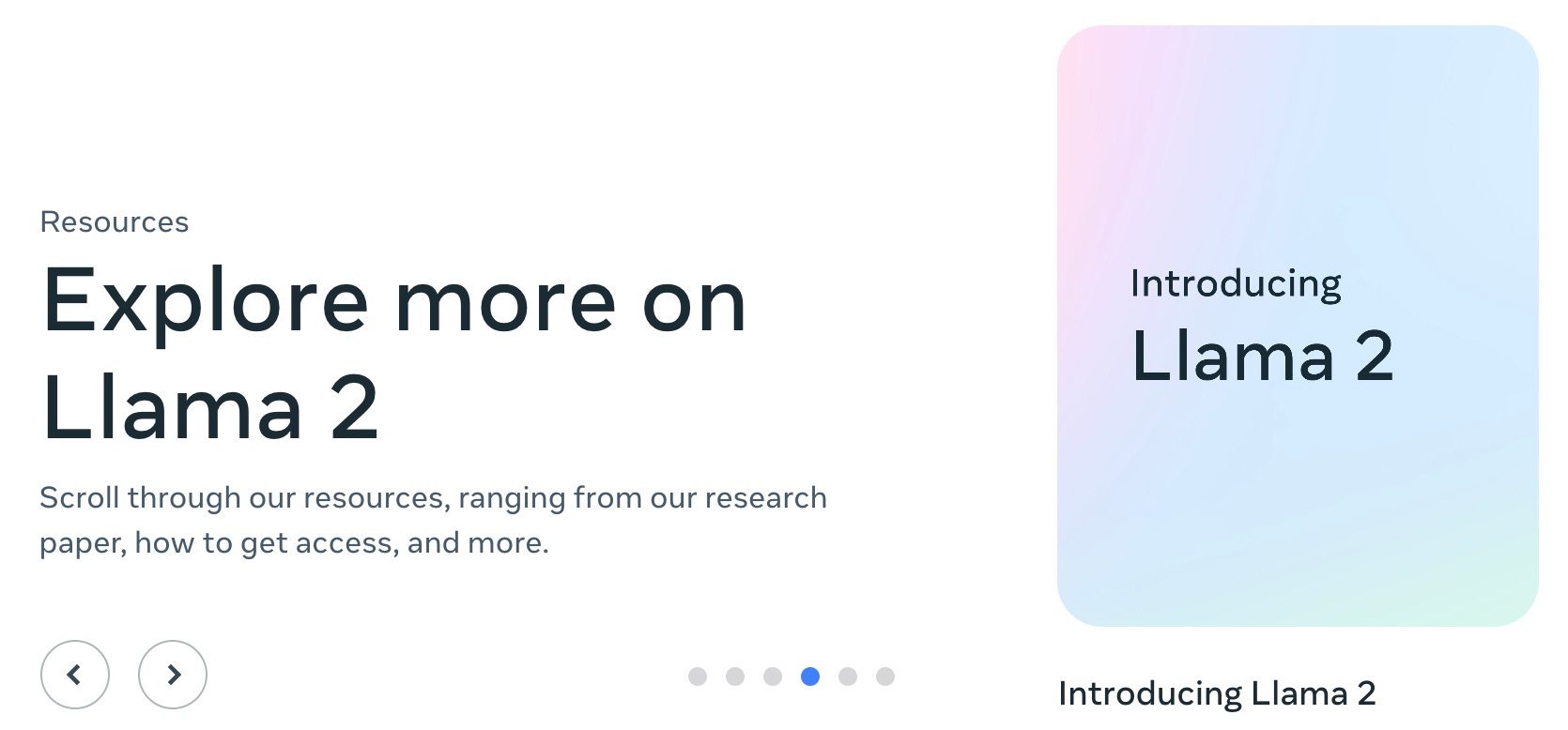 Resources

Explore more on Llama 2

Scroll through our resources, ranging from our research paper, how to get access, and more.

Introducing
Llama 2

Introducing Llama 2